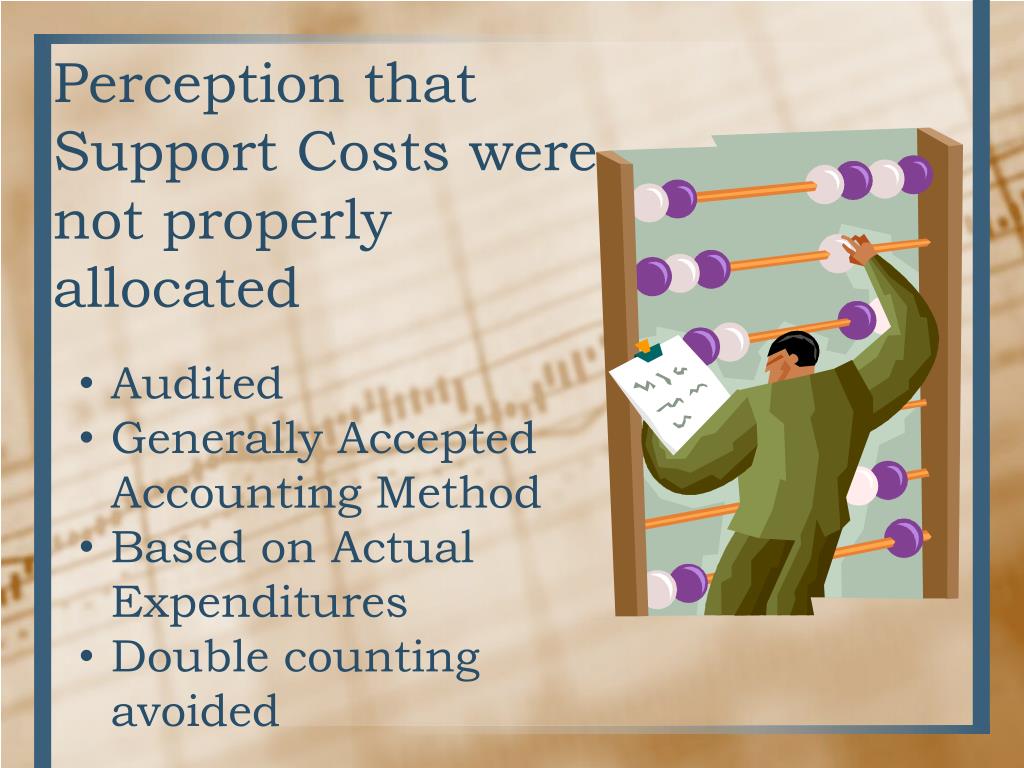 Perception that Support Costs were not properly allocated

• Audited
• Generally Accepted Accounting Method
• Based on Actual Expenditures
• Double counting avoided